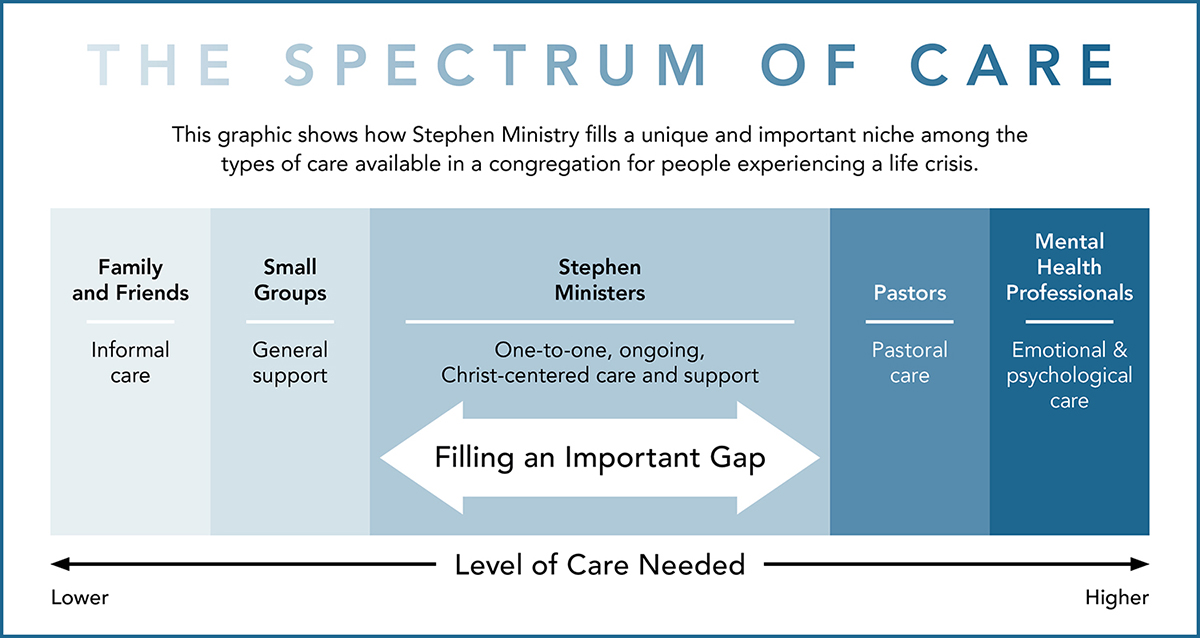 THE SPECTRUM OF CARE

This graphic shows how Stephen Ministry fills a unique and important niche among the types of care available in a congregation for people experiencing a life crisis.

Family and Friends

Informal care

Small Groups

General support

Stephen Ministers

One-to-one, ongoing, Christ-centered care and support

Filling an Important Gap

Pastors

Pastoral care

Mental Health Professionals

Emotional & psychological care

Level of Care Needed

Lower

Higher